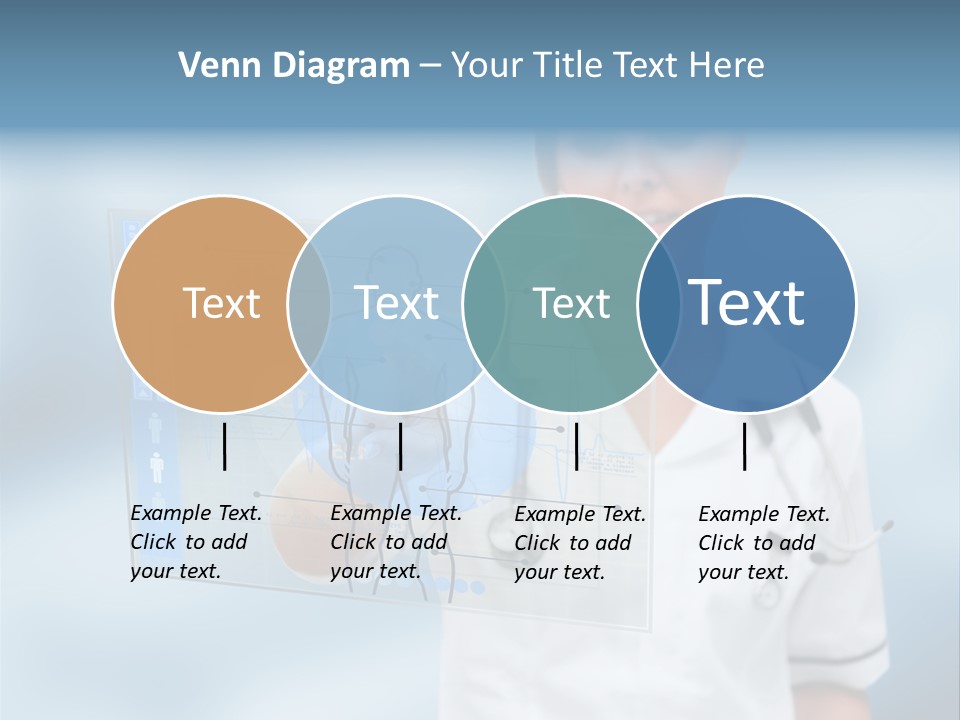 Venn Diagram – Your Title Text Here

Text

Text

Text

Text

Example Text. Click to add your text.

Example Text. Click to add your text.

Example Text. Click to add your text.

Example Text. Click to add your text.